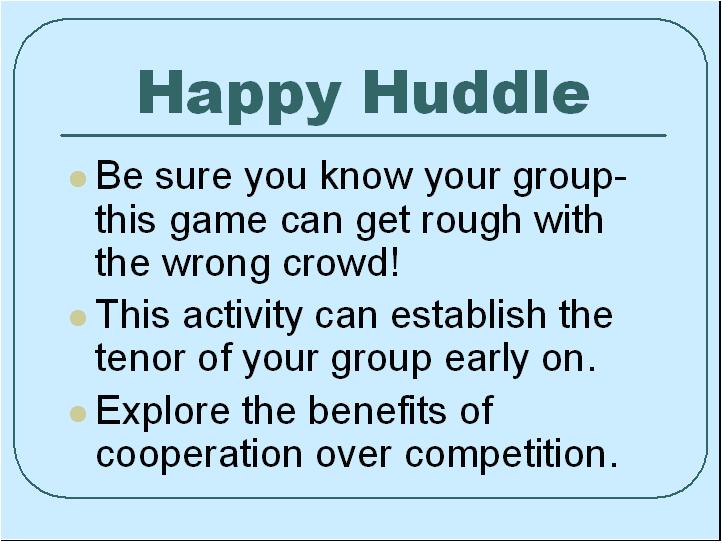 Happy Huddle

- Be sure you know your group- this game can get rough with the wrong crowd!
- This activity can establish the tenor of your group early on.
- Explore the benefits of cooperation over competition.